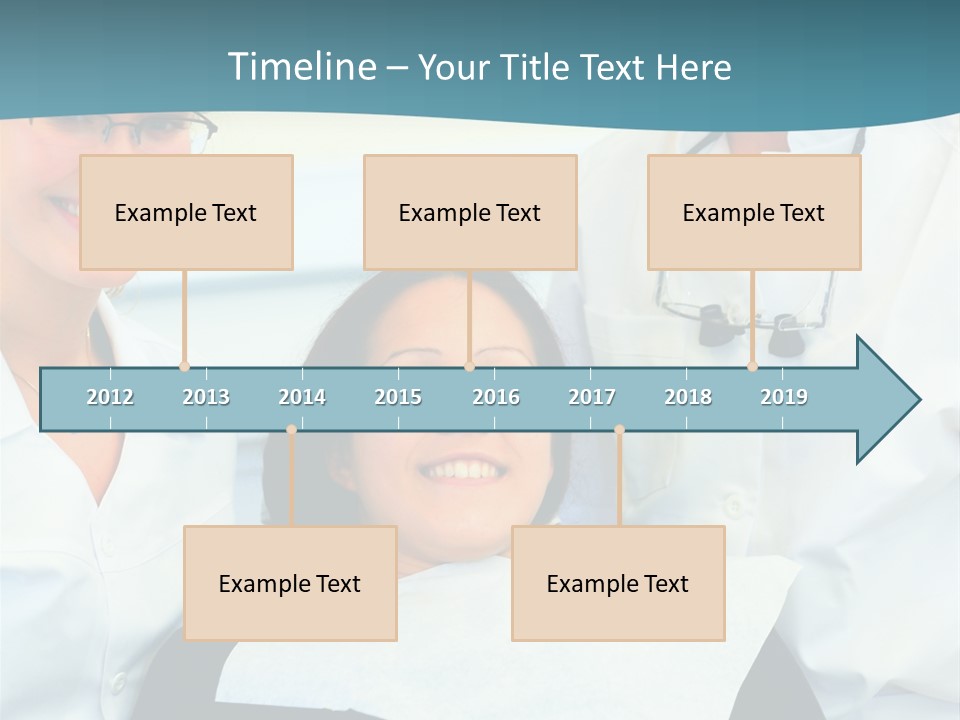 Timeline – Your Title Text Here

Example Text

Example Text

Example Text

2012 2013 2014 2015 2016 2017 2018 2019

Example Text

Example Text